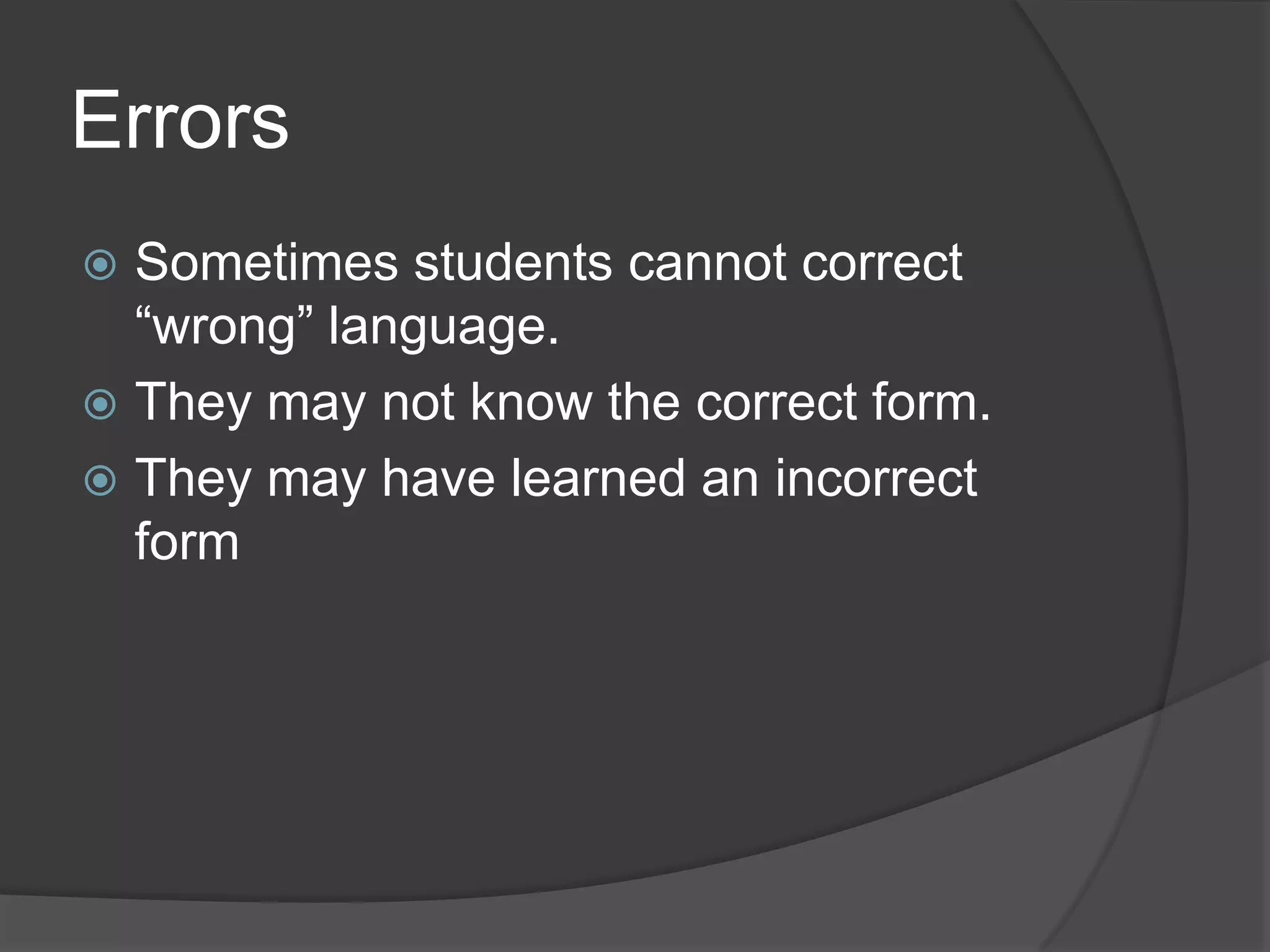 Errors

Sometimes students cannot correct “wrong” language.

They may not know the correct form.

They may have learned an incorrect form